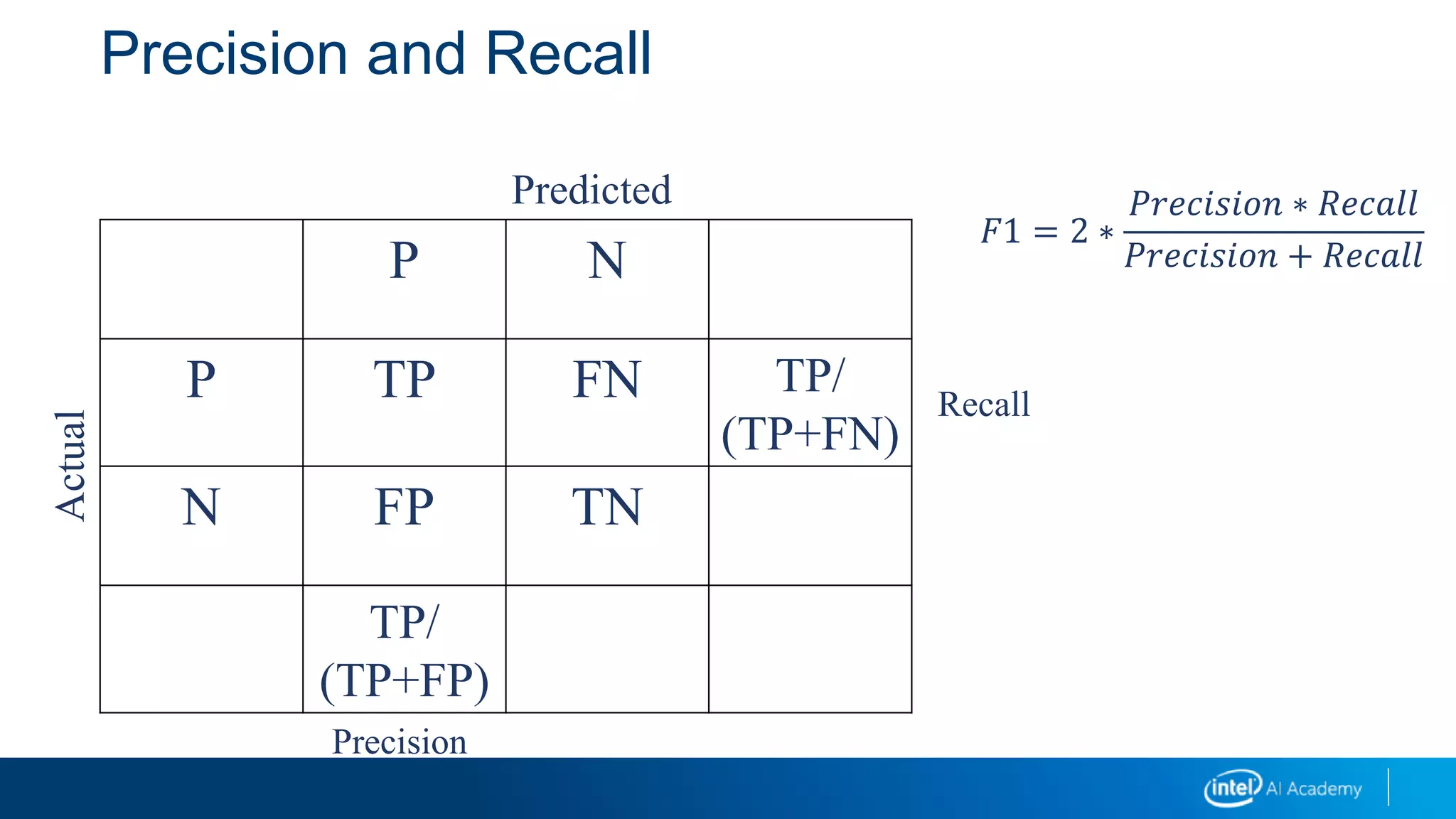 Precision and Recall

Predicted

Actual

| | P | N | |
|---|---|---|---|
| P | TP | FN | TP/ (TP+FN) |
| N | FP | TN | |
| | TP/ (TP+FP) | | |

Recall

Precision

$F1 = 2 * \frac{Precision * Recall}{Precision + Recall}$

intel AI Academy